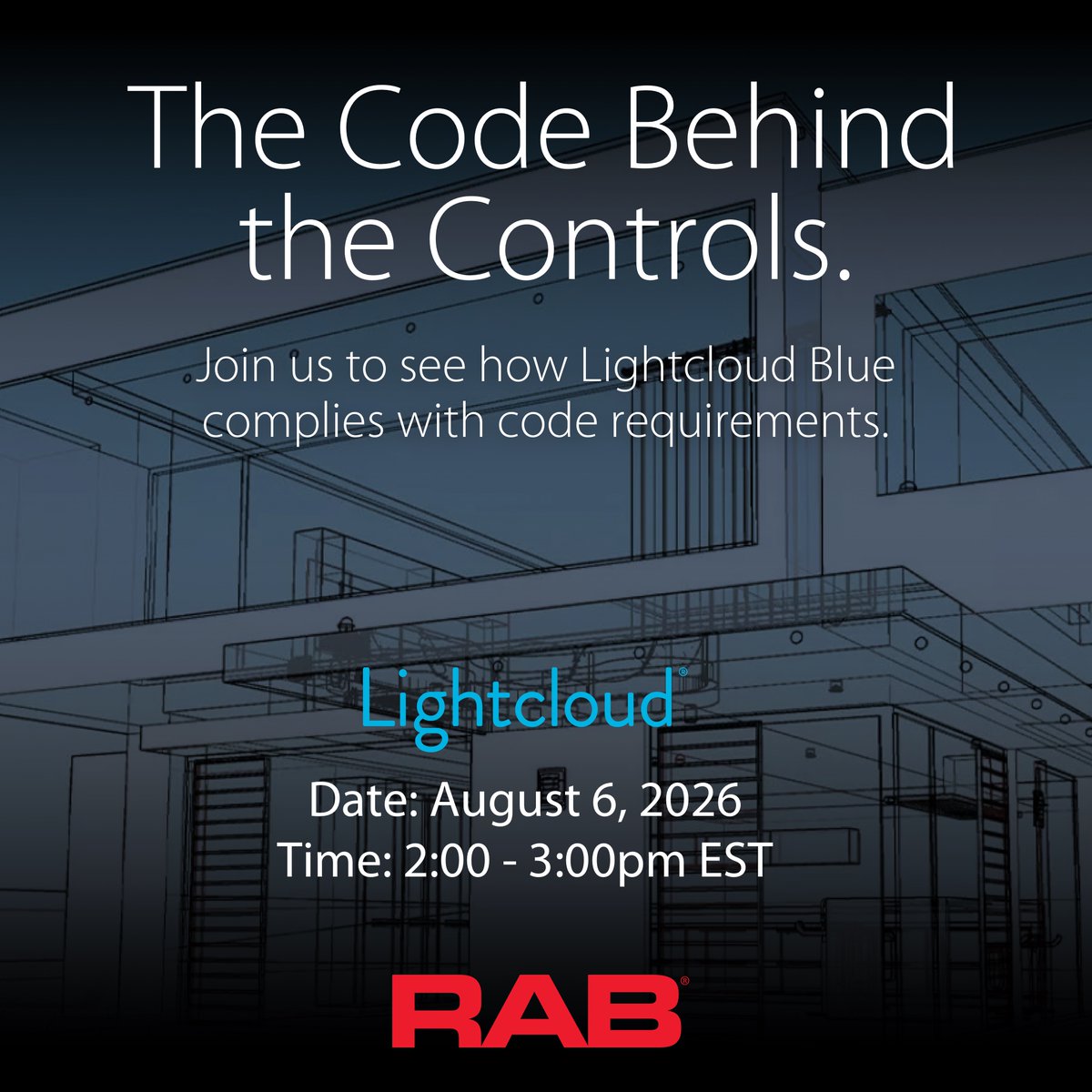 The Code Behind the Controls.

Join us to see how Lightcloud Blue complies with code requirements.

Lightcloud®

Date: August 6, 2026
Time: 2:00 - 3:00pm EST

RAB®